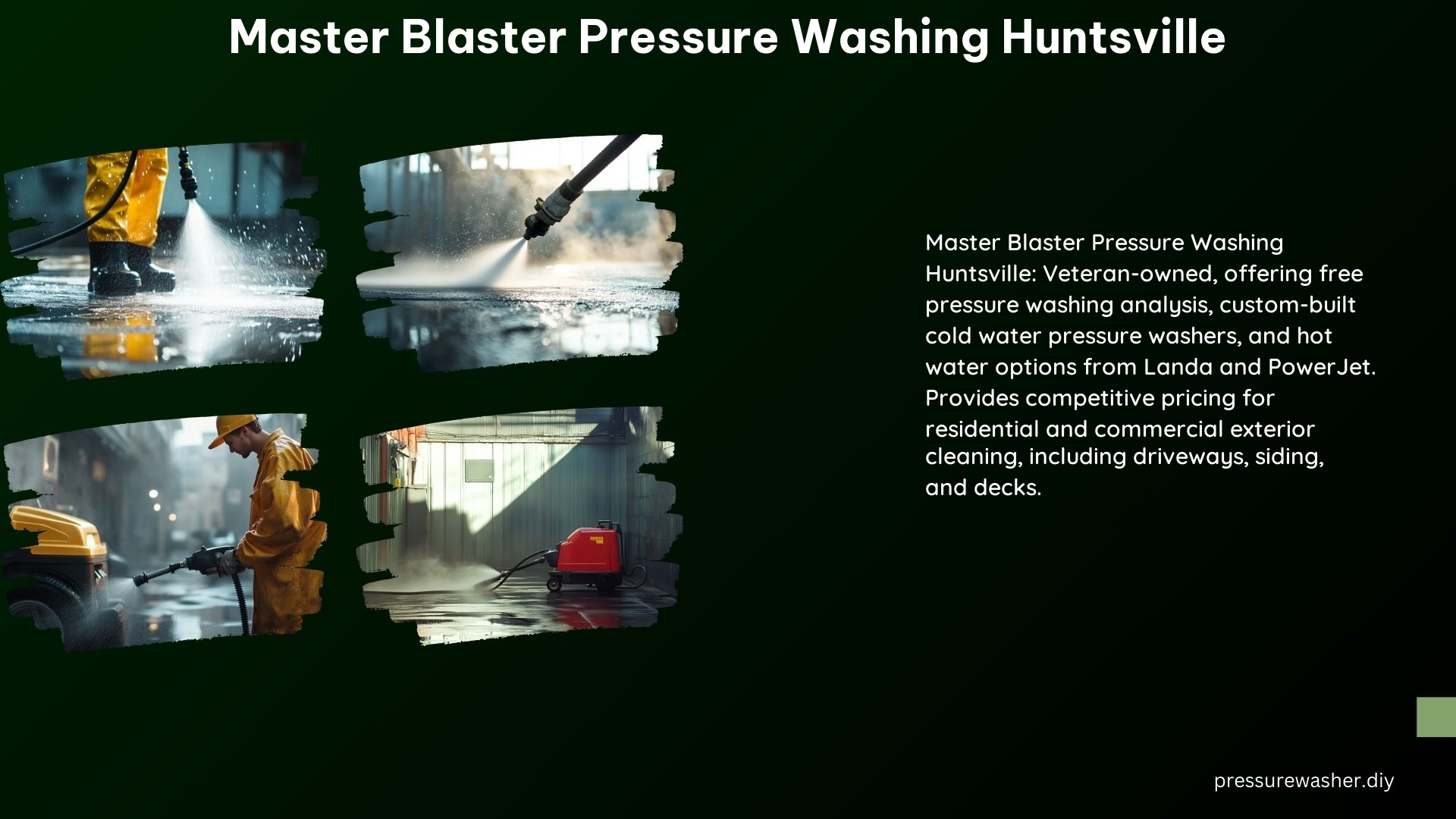 Master Blaster Pressure Washing Huntsville

Master Blaster Pressure Washing Huntsville: Veteran-owned, offering free pressure washing analysis, custom-built cold water pressure washers, and hot water options from Landa and PowerJet. Provides competitive pricing for residential and commercial exterior cleaning, including driveways, siding, and decks.

pressurewasher.diy